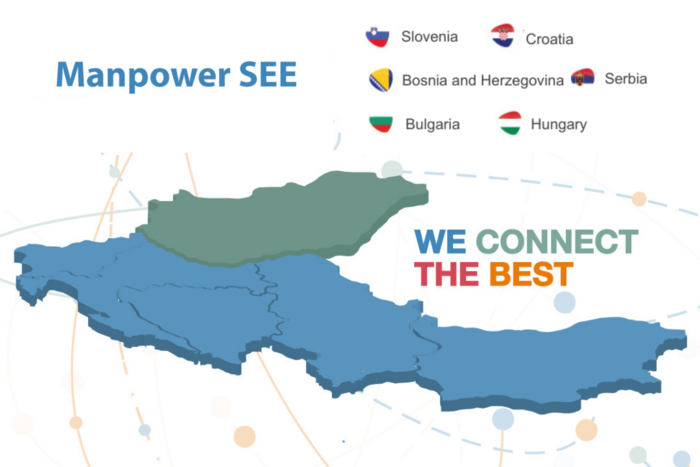 Manpower SEE

Slovenia
Croatia
Bosnia and Herzegovina
Serbia
Bulgaria
Hungary

WE CONNECT THE BEST